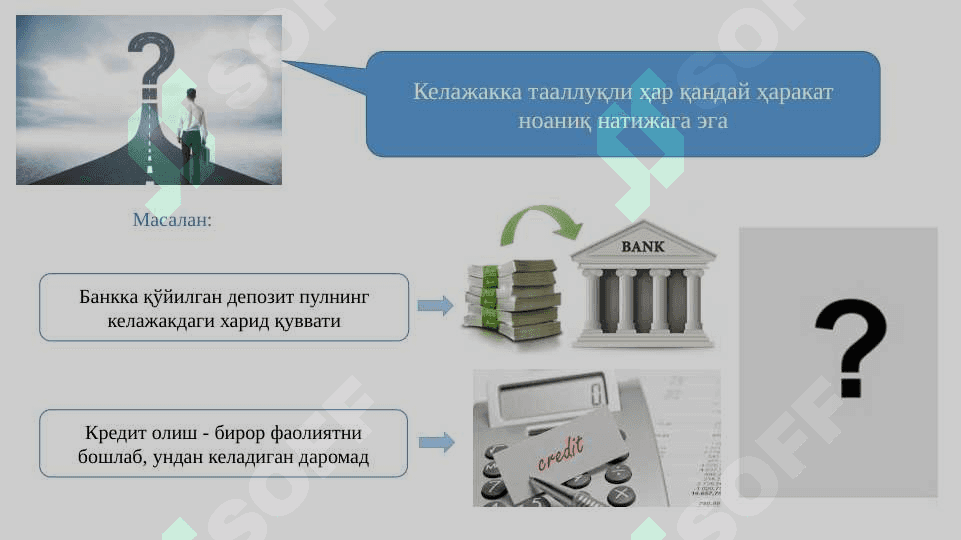 Келажакка тааллуқли ҳар қандай ҳаракат ноаниқ натижага эга

Масалан:

Банкка қўйилган депозит пулнинг келажакдаги харид қуввати

BANK

?

Кредит олиш - бирор фаолиятни бошлаб, ундан келадиган даромад

credit

SOFF